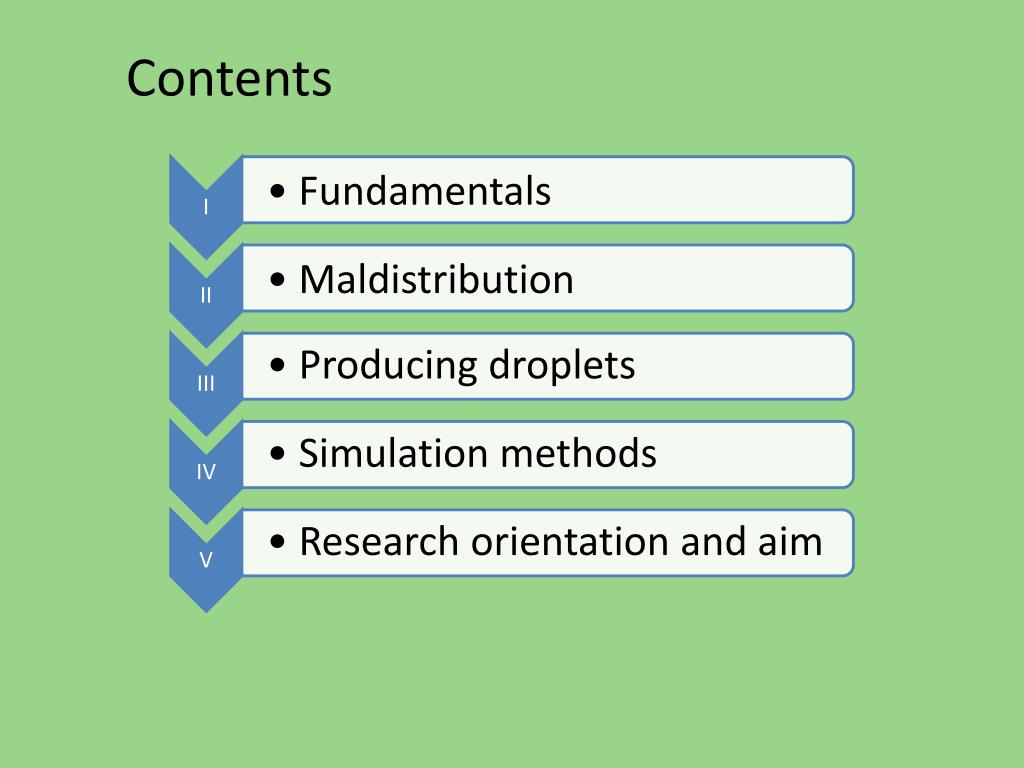 Contents

I
• Fundamentals

II
• Maldistribution

III
• Producing droplets

IV
• Simulation methods

V
• Research orientation and aim